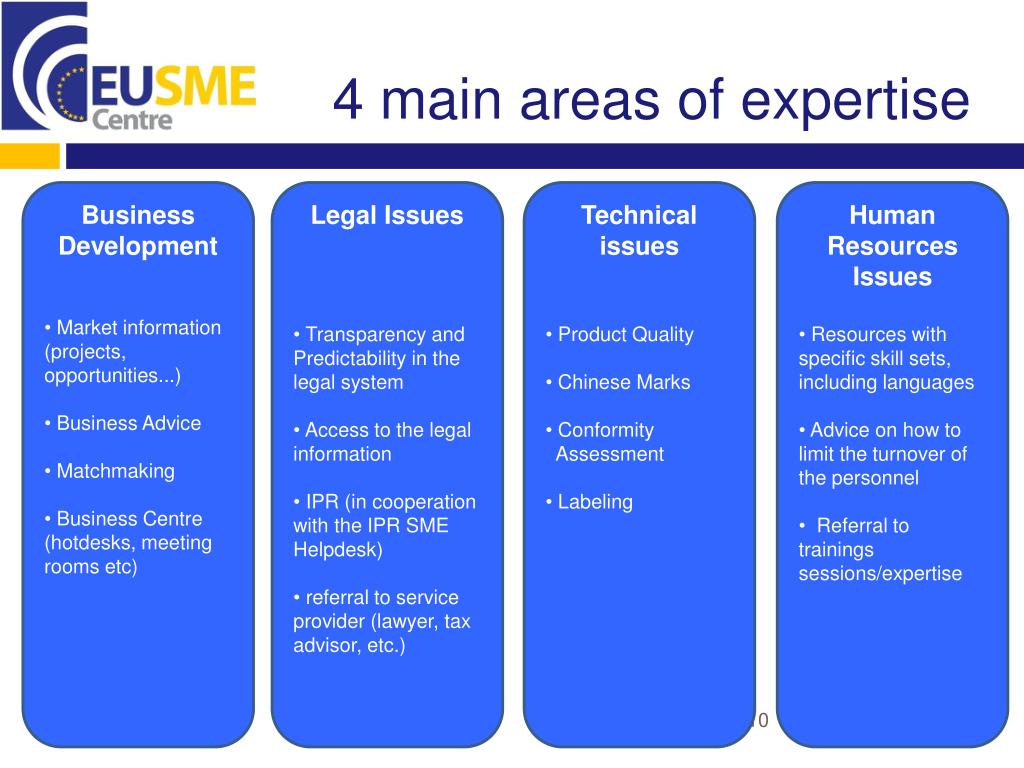 EUSME Centre

4 main areas of expertise

Business Development

• Market information (projects, opportunities...)

• Business Advice

• Matchmaking

• Business Centre (hotdesks, meeting rooms etc)

Legal Issues

• Transparency and Predictability in the legal system

• Access to the legal information

• IPR (in cooperation with the IPR SME Helpdesk)

• referral to service provider (lawyer, tax advisor, etc.)

Technical issues

• Product Quality

• Chinese Marks

• Conformity Assessment

• Labeling

Human Resources Issues

• Resources with specific skill sets, including languages

• Advice on how to limit the turnover of the personnel

• Referral to trainings sessions/expertise

10